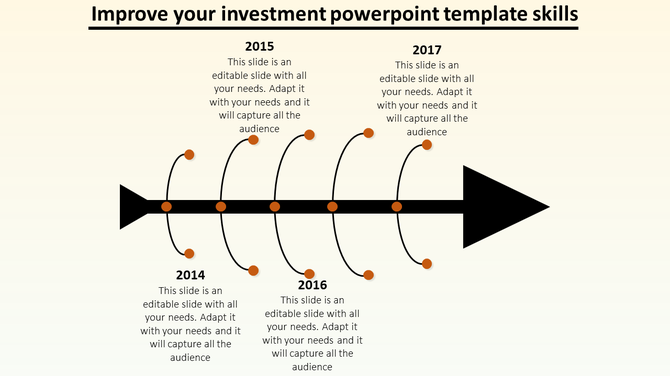 Improve your investment powerpoint template skills

2015
This slide is an editable slide with all your needs. Adapt it with your needs and it will capture all the audience

2017
This slide is an editable slide with all your needs. Adapt it with your needs and it will capture all the audience

2014
This slide is an editable slide with all your needs. Adapt it with your needs and it will capture all the audience

2016
This slide is an editable slide with all your needs. Adapt it with your needs and it will capture all the audience